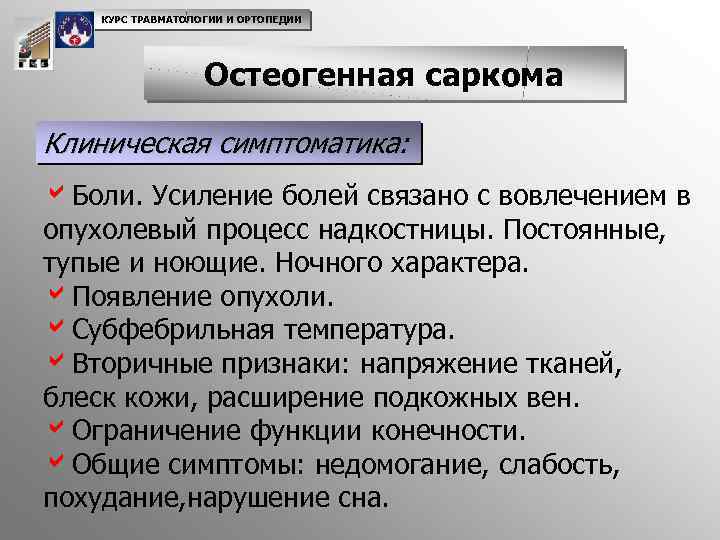 КУРС ТРАВМАТОЛОГИИ И ОРТОПЕДИИ

Остеогенная саркома

Клиническая симптоматика:

Боли. Усиление болей связано с вовлечением в опухолевый процесс надкостницы. Постоянные, тупые и ноющие. Ночного характера.

Появление опухоли.

Субфебрильная температура.

Вторичные признаки: напряжение тканей, блеск кожи, расширение подкожных вен.

Ограничение функции конечности.

Общие симптомы: недомогание, слабость, похудание,нарушение сна.